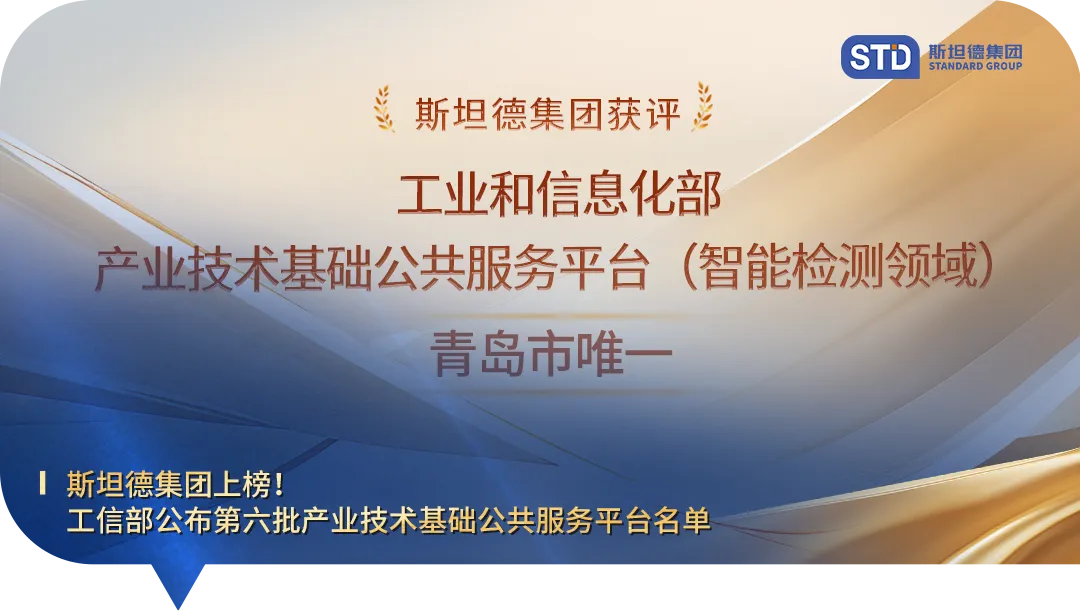 STD 斯坦德集团
STANDARD GROUP

斯坦德集团获评

工业和信息化部
产业技术基础公共服务平台（智能检测领域）
青岛市唯一

斯坦德集团上榜！
工信部公布第六批产业技术基础公共服务平台名单